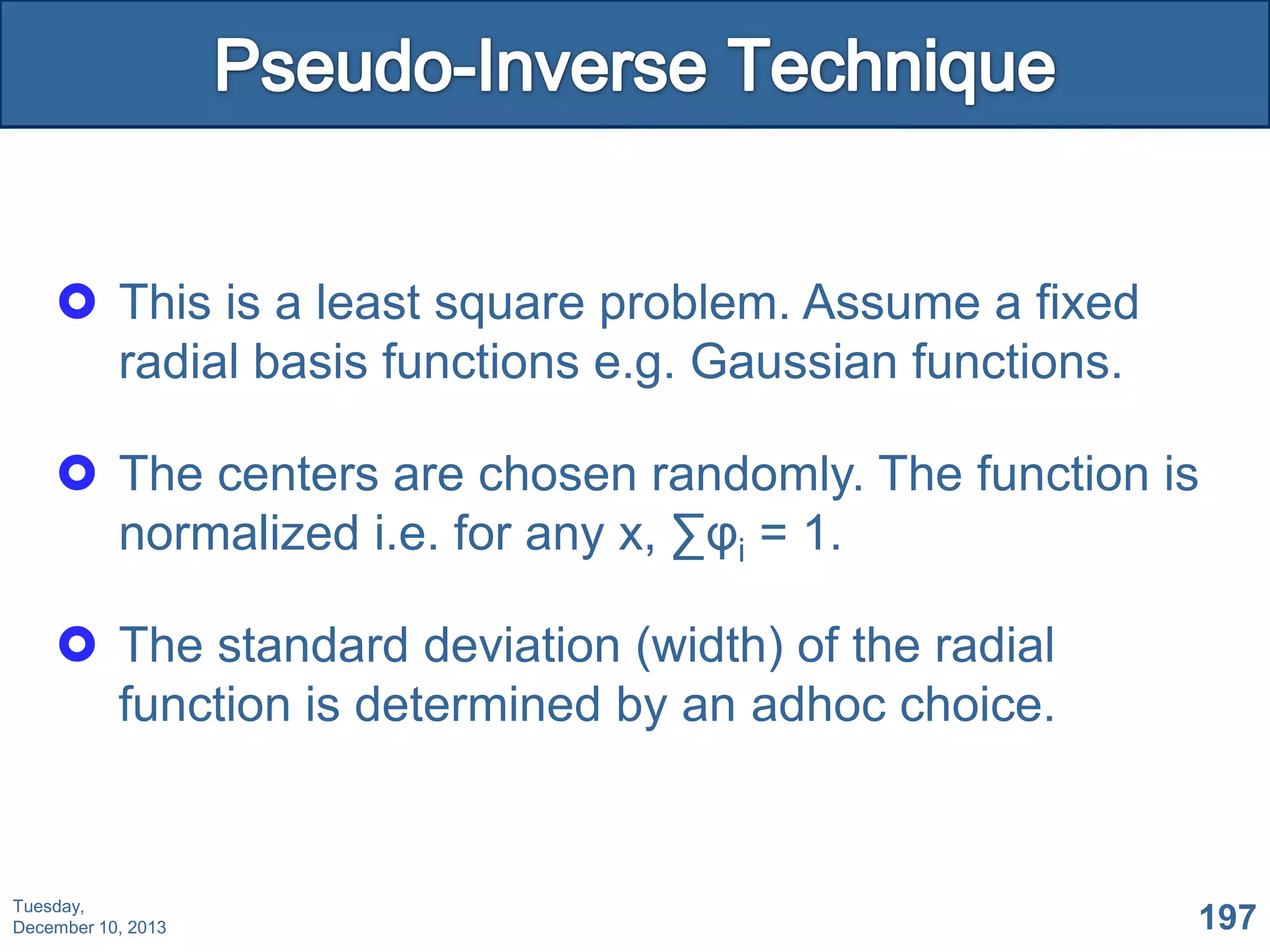 Pseudo-Inverse Technique

This is a least square problem. Assume a fixed radial basis functions e.g. Gaussian functions.

The centers are chosen randomly. The function is normalized i.e. for any x, $\sum \varphi_i = 1$.

The standard deviation (width) of the radial function is determined by an adhoc choice.

Tuesday, December 10, 2013

197